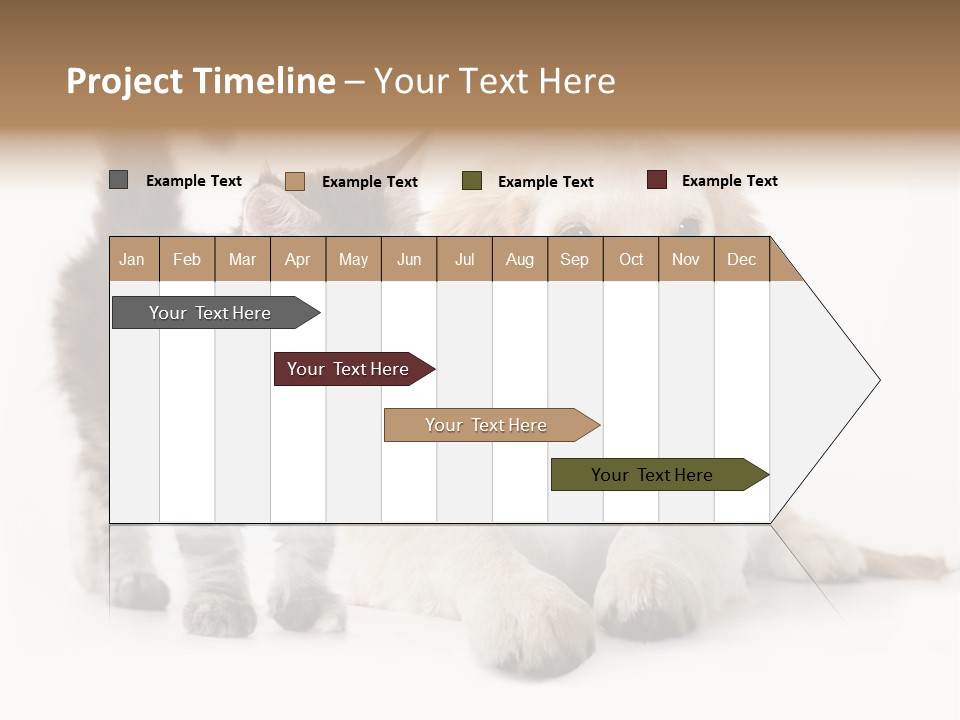 Project Timeline – Your Text Here

Example Text
Example Text
Example Text
Example Text

| Jan | Feb | Mar | Apr | May | Jun | Jul | Aug | Sep | Oct | Nov | Dec |
|---|---|---|---|---|---|---|---|---|---|---|---|

Your Text Here

Your Text Here

Your Text Here

Your Text Here